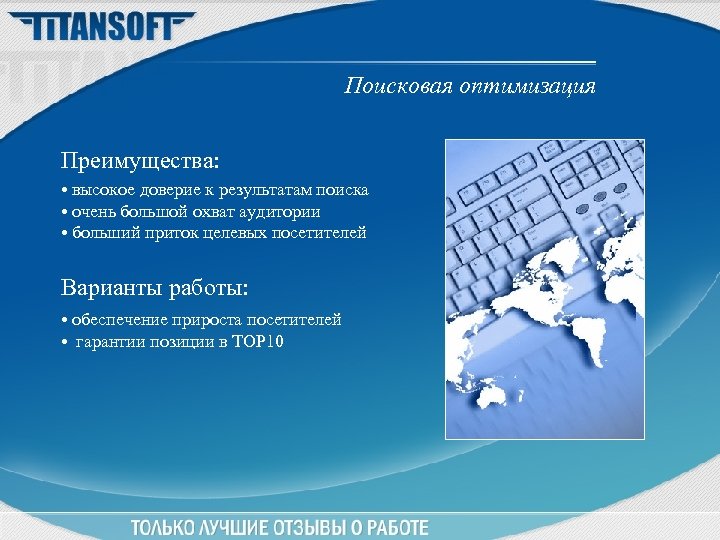 TITANSOFT

Поисковая оптимизация

Преимущества:
• высокое доверие к результатам поиска
• очень большой охват аудитории
• больший приток целевых посетителей

Варианты работы:
• обеспечение прироста посетителей
• гарантии позиции в TOP10

ТОЛЬКО ЛУЧШИЕ ОТЗЫВЫ О РАБОТЕ